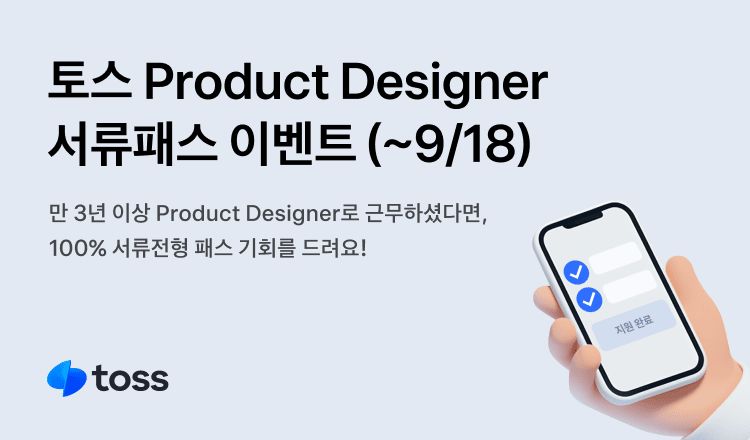 토스 Product Designer
서류패스 이벤트 (~9/18)

만 3년 이상 Product Designer로 근무하셨다면,
100% 서류전형 패스 기회를 드려요!

지원 완료

toss